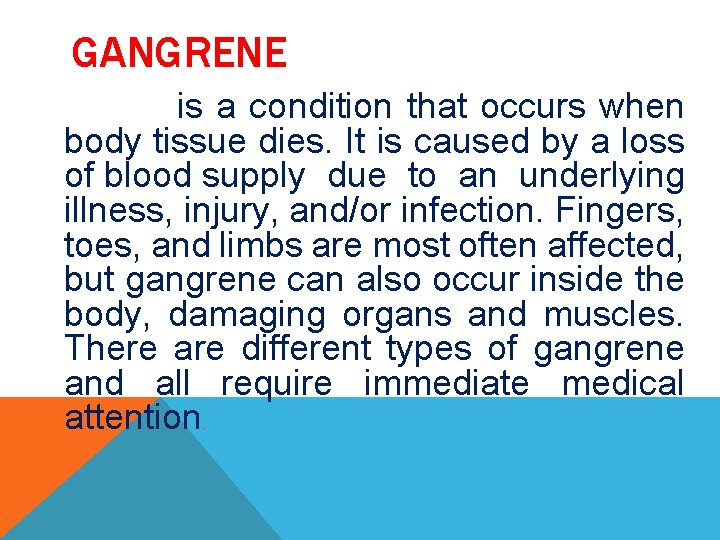 GANGRENE

is a condition that occurs when body tissue dies. It is caused by a loss of blood supply due to an underlying illness, injury, and/or infection. Fingers, toes, and limbs are most often affected, but gangrene can also occur inside the body, damaging organs and muscles. There are different types of gangrene and all require immediate medical attention.